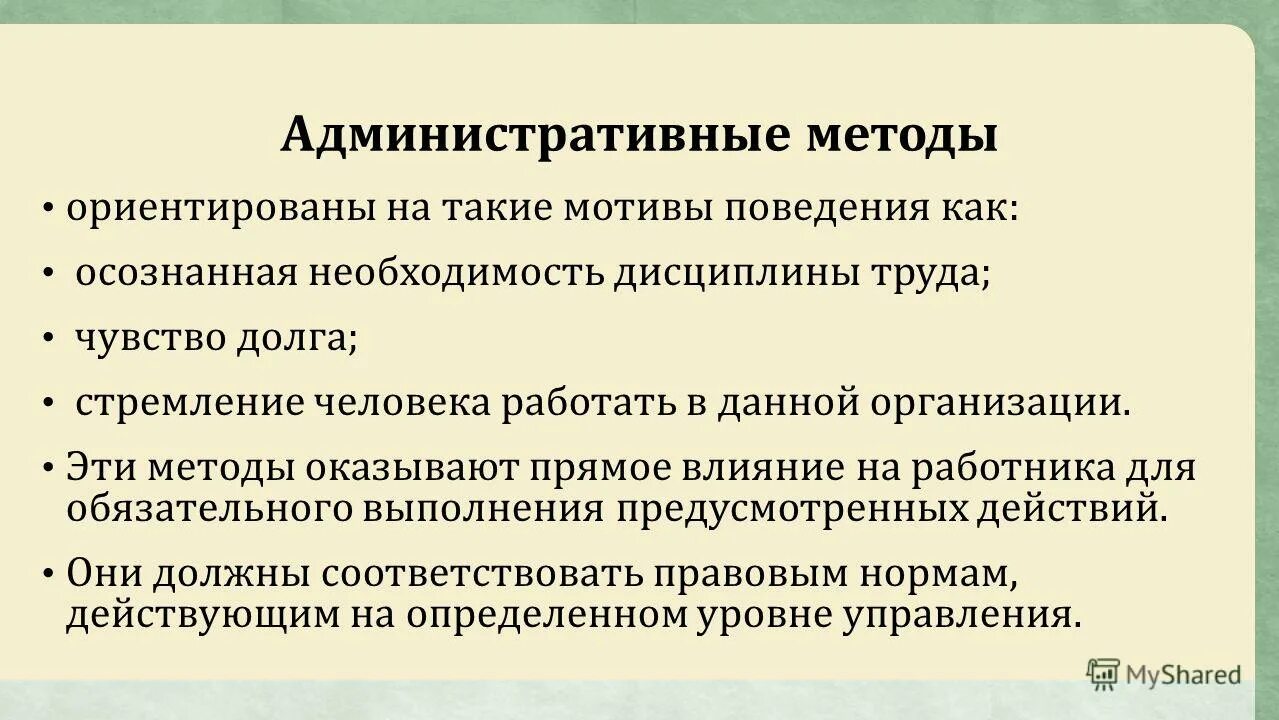 Административные методы

• ориентированы на такие мотивы поведения как:

• осознанная необходимость дисциплины труда;

• чувство долга;

• стремление человека работать в данной организации.

• Эти методы оказывают прямое влияние на работника для обязательного выполнения предусмотренных действий.

• Они должны соответствовать правовым нормам, действующим на определенном уровне управления.

MyShared